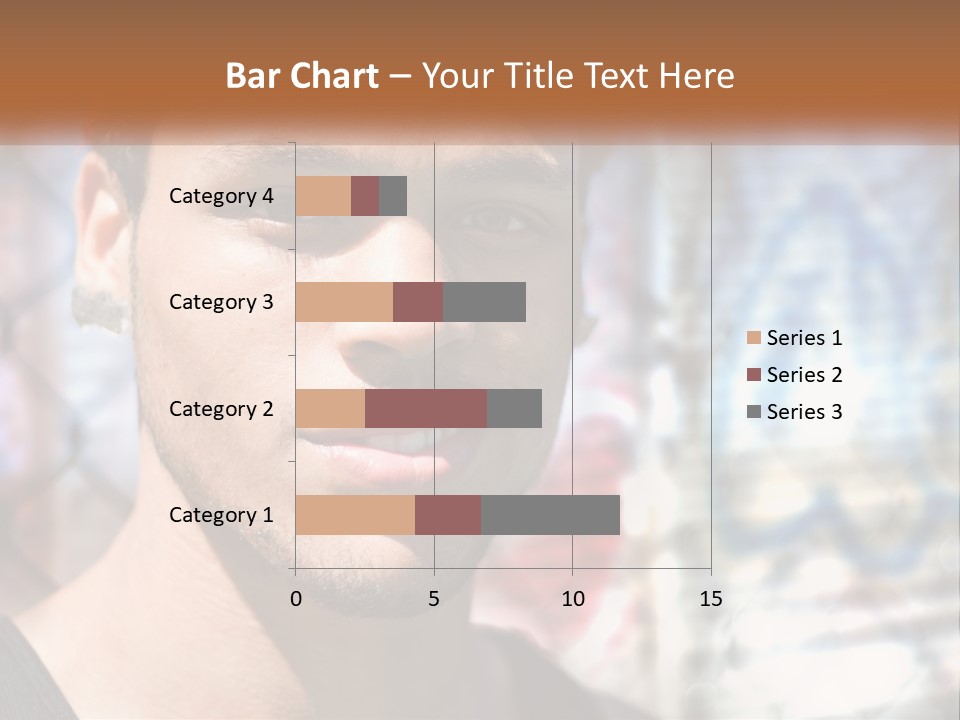 Bar Chart – Your Title Text Here

Category 4
Category 3
Category 2
Category 1

0
5
10
15

Series 1
Series 2
Series 3